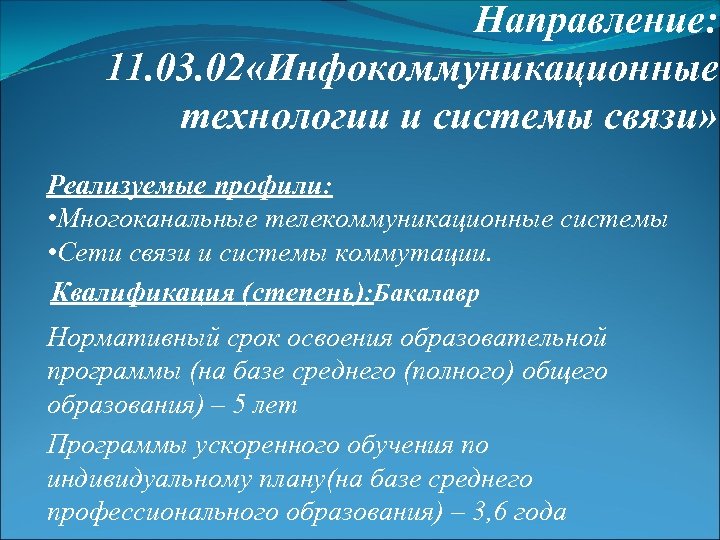 Направление: 11.03.02«Инфокоммуникационные технологии и системы связи»

Реализуемые профили:
•Многоканальные телекоммуникационные системы
•Сети связи и системы коммутации.

Квалификация (степень):Бакалавр

Нормативный срок освоения образовательной программы (на базе среднего (полного) общего образования) – 5 лет

Программы ускоренного обучения по индивидуальному плану(на базе среднего профессионального образования) – 3,6 года